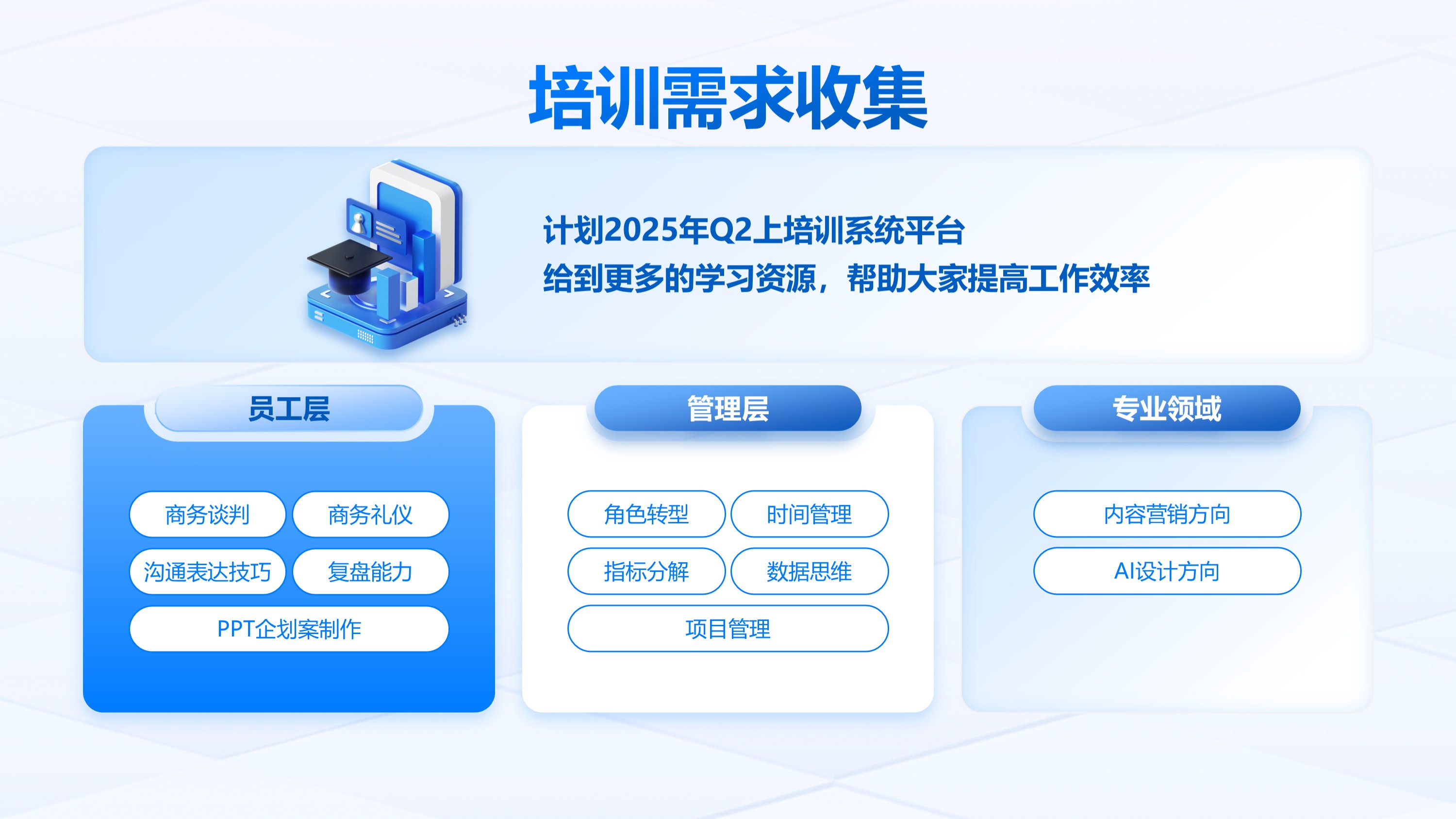 培训需求收集

计划2025年Q2上培训系统平台
给到更多的学习资源，帮助大家提高工作效率

员工层

商务谈判
商务礼仪
沟通表达技巧
复盘能力
PPT企划案制作

管理层

角色转型
时间管理
指标分解
数据思维
项目管理

专业领域

内容营销方向
AI设计方向